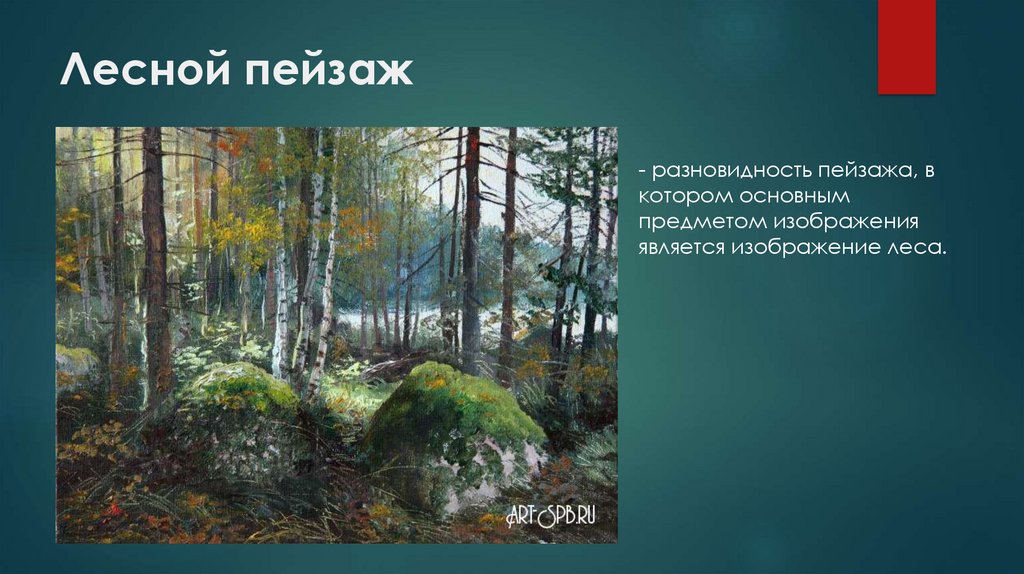 Лесной пейзаж

- разновидность пейзажа, в котором основным предметом изображения является изображение леса.

ART-SPB.RU